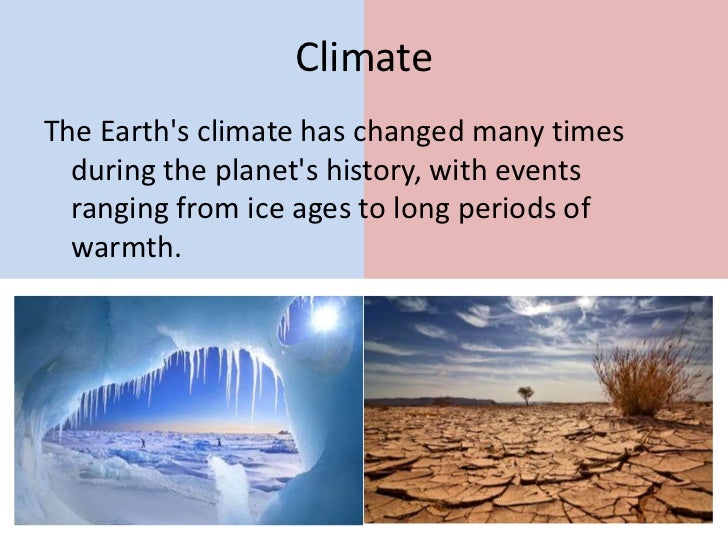 Climate

The Earth's climate has changed many times during the planet's history, with events ranging from ice ages to long periods of warmth.